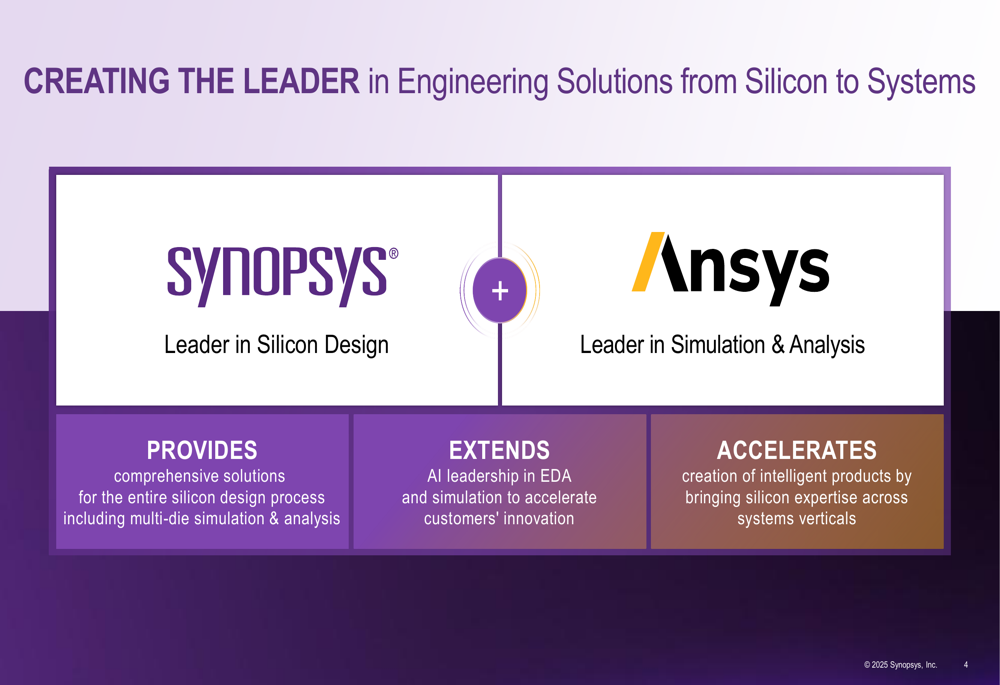 CREATING THE LEADER in Engineering Solutions from Silicon to Systems

SYNOPSYS®

Leader in Silicon Design

+

Ansys

Leader in Simulation & Analysis

PROVIDES
comprehensive solutions for the entire silicon design process including multi-die simulation & analysis

EXTENDS
AI leadership in EDA and simulation to accelerate customers' innovation

ACCELERATES
creation of intelligent products by bringing silicon expertise across systems verticals

© 2025 Synopsys, Inc. 4